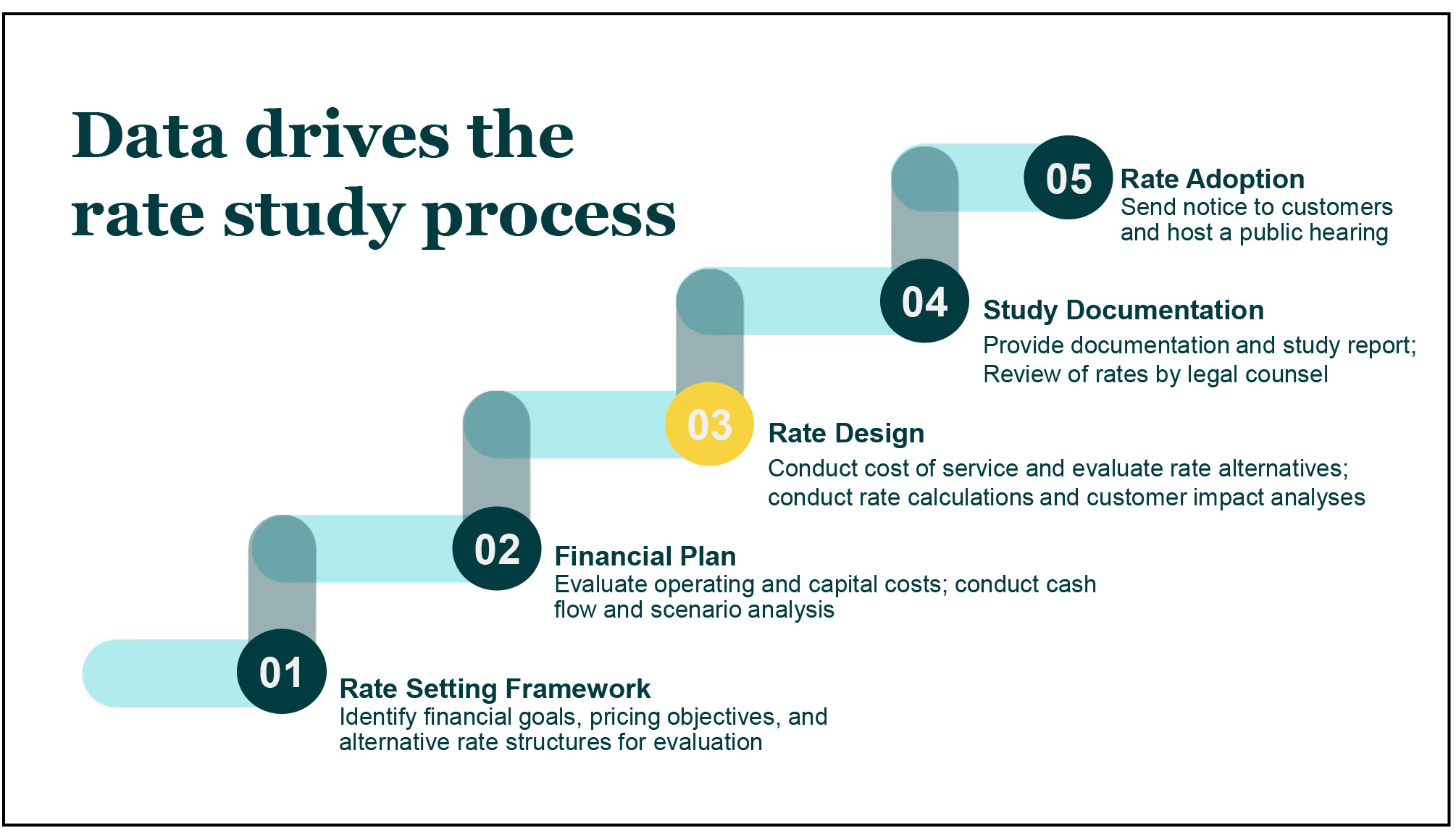 Data drives the rate study process

05 Rate Adoption
Send notice to customers and host a public hearing

04 Study Documentation
Provide documentation and study report; Review of rates by legal counsel

03 Rate Design
Conduct cost of service and evaluate rate alternatives; conduct rate calculations and customer impact analyses

02 Financial Plan
Evaluate operating and capital costs; conduct cash flow and scenario analysis

01 Rate Setting Framework
Identify financial goals, pricing objectives, and alternative rate structures for evaluation